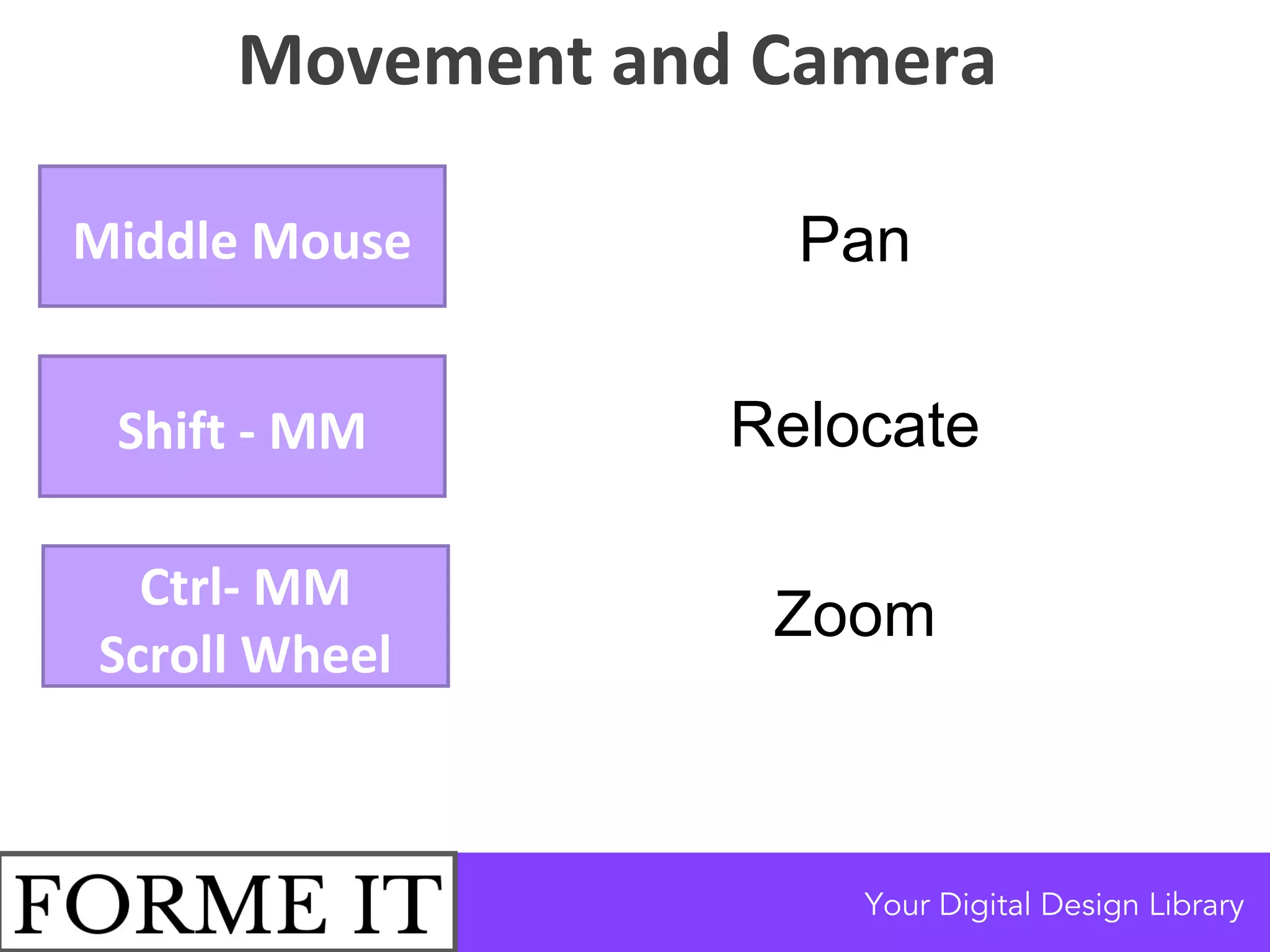 Movement and Camera

Middle Mouse

Pan

Shift - MM

Relocate

Ctrl- MM
Scroll Wheel

Zoom

FORME IT

Your Digital Design Library